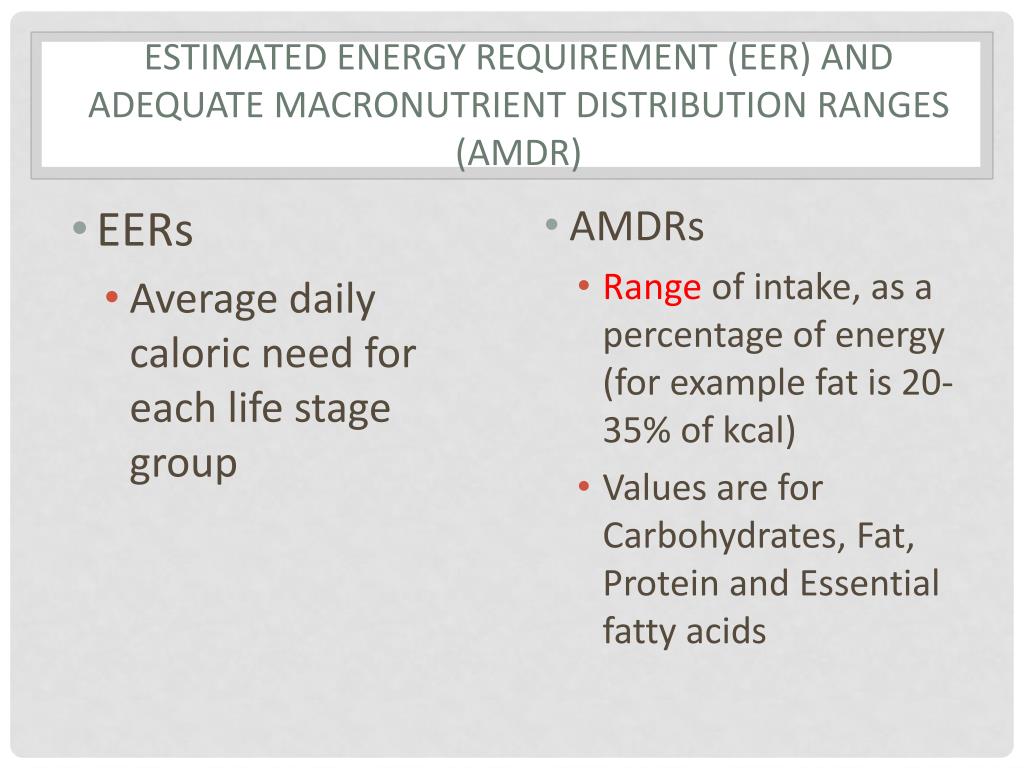 ESTIMATED ENERGY REQUIREMENT (EER) AND ADEQUATE MACRONUTRIENT DISTRIBUTION RANGES (AMDR)

• EERs
• Average daily caloric need for each life stage group

• AMDRs
• Range of intake, as a percentage of energy (for example fat is 20-35% of kcal)
• Values are for Carbohydrates, Fat, Protein and Essential fatty acids